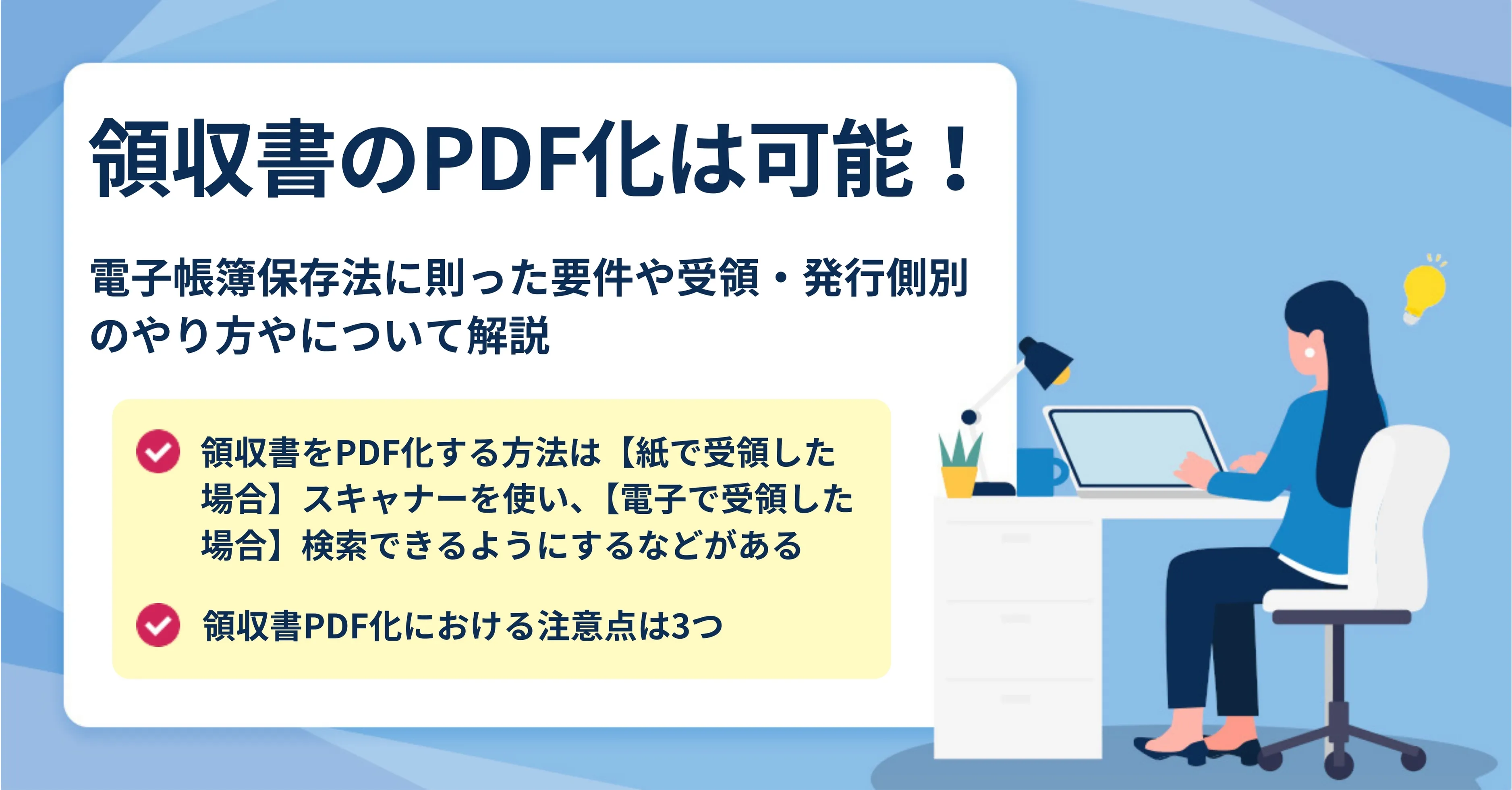 領収書のPDF化は可能！

電子帳簿保存法に則った要件や受領・発行側別のやり方やについて解説

領収書をPDF化する方法は【紙で受領した場合】スキャナーを使い、【電子で受領した場合】検索できるようにするなどがある

領収書PDF化における注意点は3つ